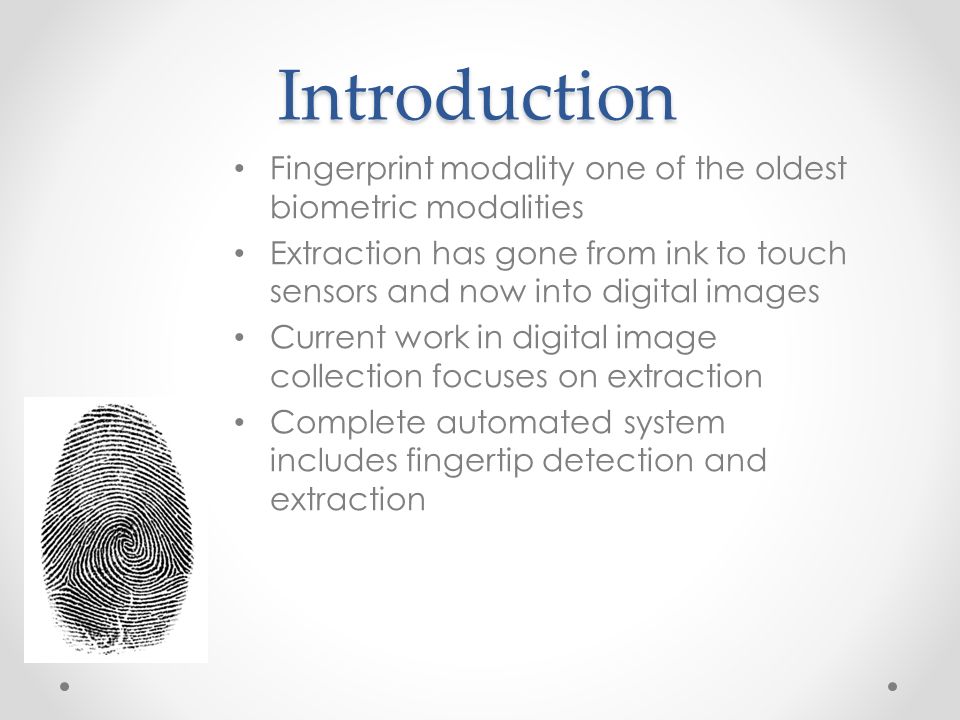 Introduction

• Fingerprint modality one of the oldest biometric modalities
• Extraction has gone from ink to touch sensors and now into digital images
• Current work in digital image collection focuses on extraction
• Complete automated system includes fingertip detection and extraction